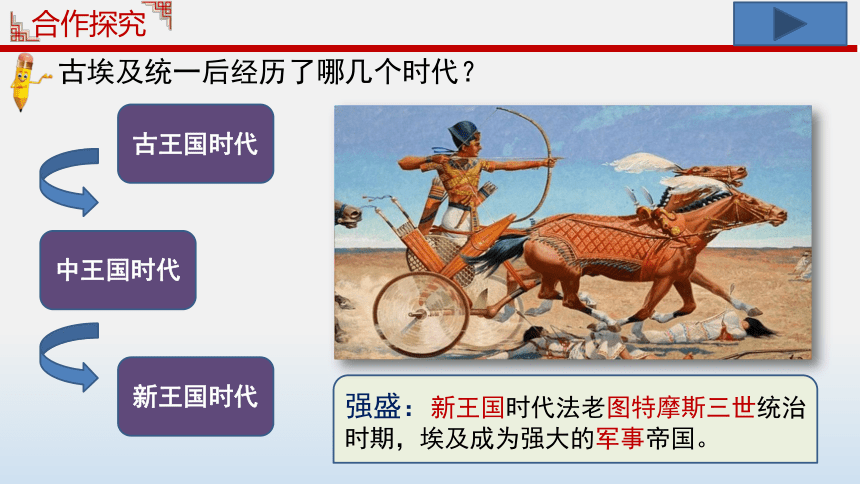 合作探究

古埃及统一后经历了哪几个时代？

古王国时代

中王国时代

新王国时代

强盛：新王国时代法老图特摩斯三世统治时期，埃及成为强大的军事帝国。